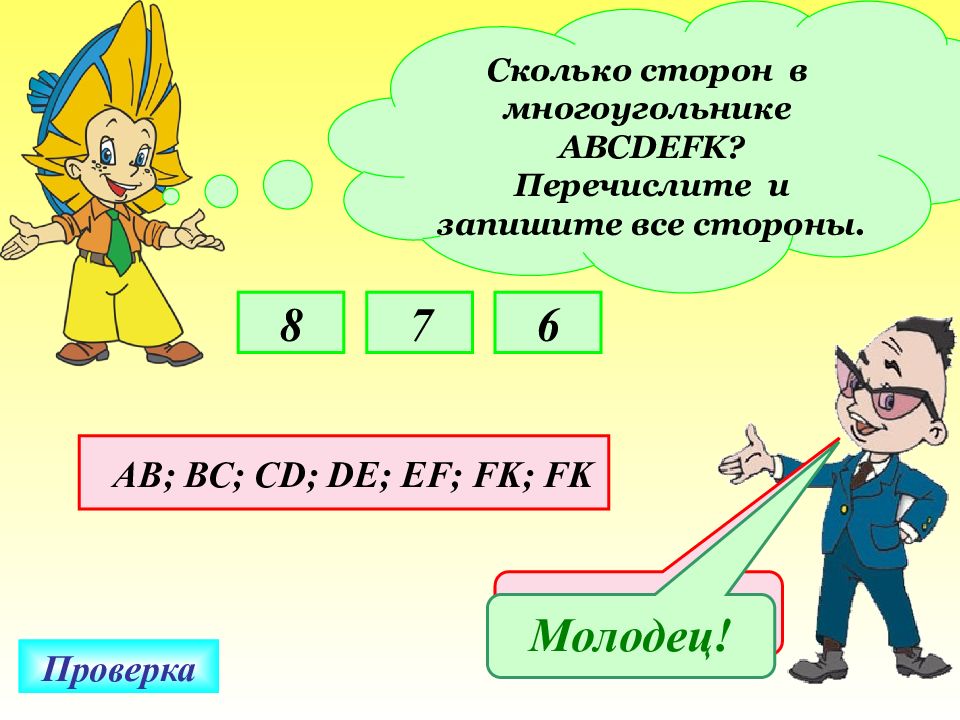 Сколько сторон в многоугольнике ABCDEFK? Перечислите и запишите все стороны.

8

7

6

AB; BC; CD; DE; EF; FK; FK

Молодец!

Проверка